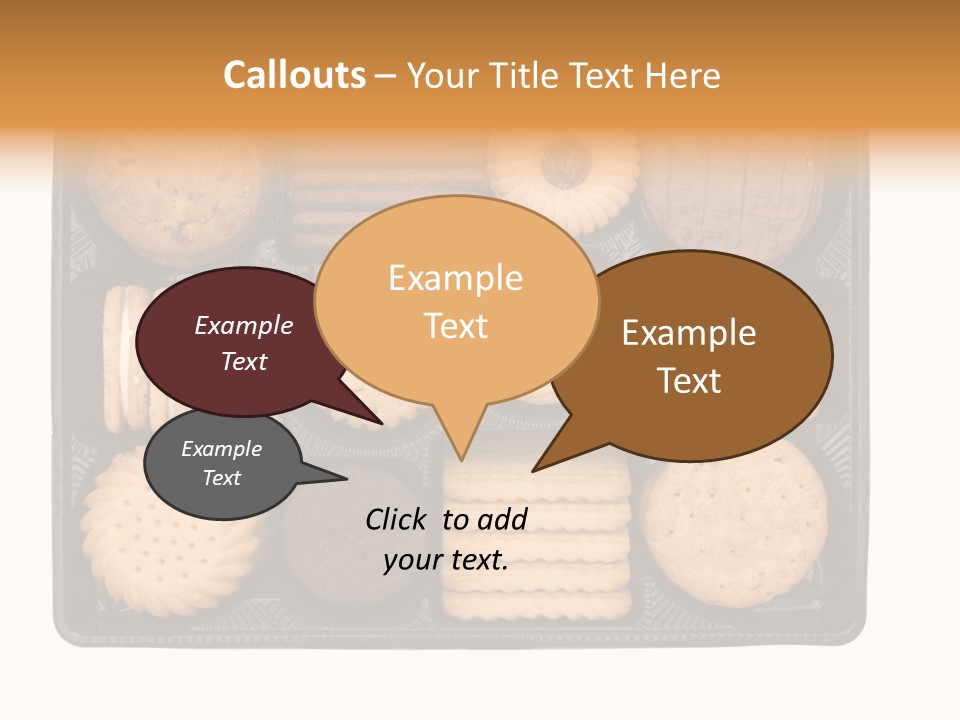 Callouts – Your Title Text Here

Example Text

Example Text

Example Text

Example Text

Click to add your text.